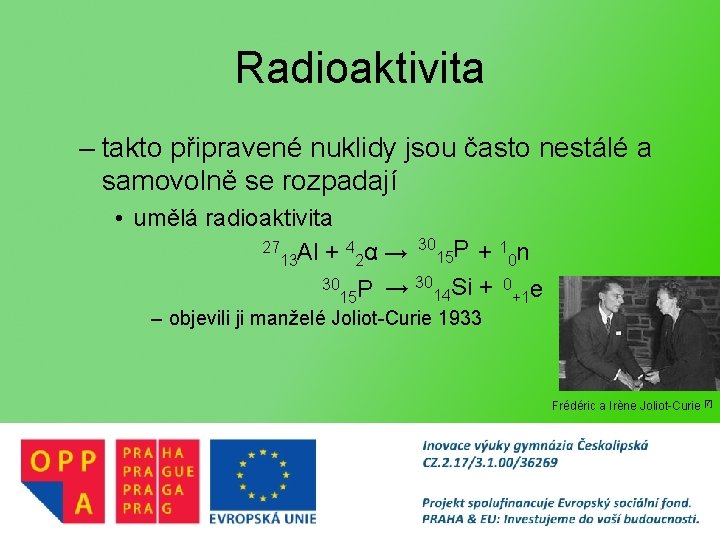 Radioaktivita

– takto připravené nuklidy jsou často nestálé a samovolně se rozpadají

• umělá radioaktivita

$^{27}_{13}Al + ^{4}_{2}\alpha \rightarrow ^{30}_{15}P + ^{1}_{0}n$

$^{30}_{15}P \rightarrow ^{30}_{14}Si + ^{0}_{+1}e$

– objevili ji manželé Joliot-Curie 1933

Frédéric a Irène Joliot-Curie [7]

OPP A

PRA HA
PRA GUE
PRA GA
PRA G

EVROPSKÁ UNIE

Inovace výuky gymnázia Českolipská
CZ.2.17/3.1.00/36269

Projekt spolufinancuje Evropský sociální fond.
PRAHA & EU: Investujeme do vaší budoucnosti.